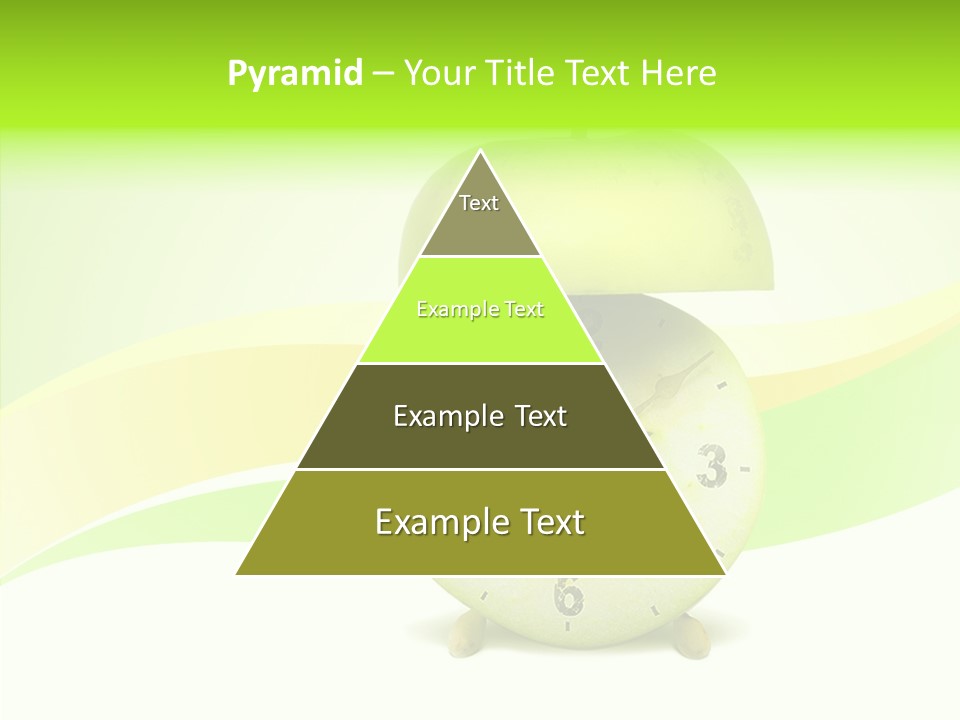 Pyramid – Your Title Text Here

Text

Example Text

Example Text

Example Text

3

6